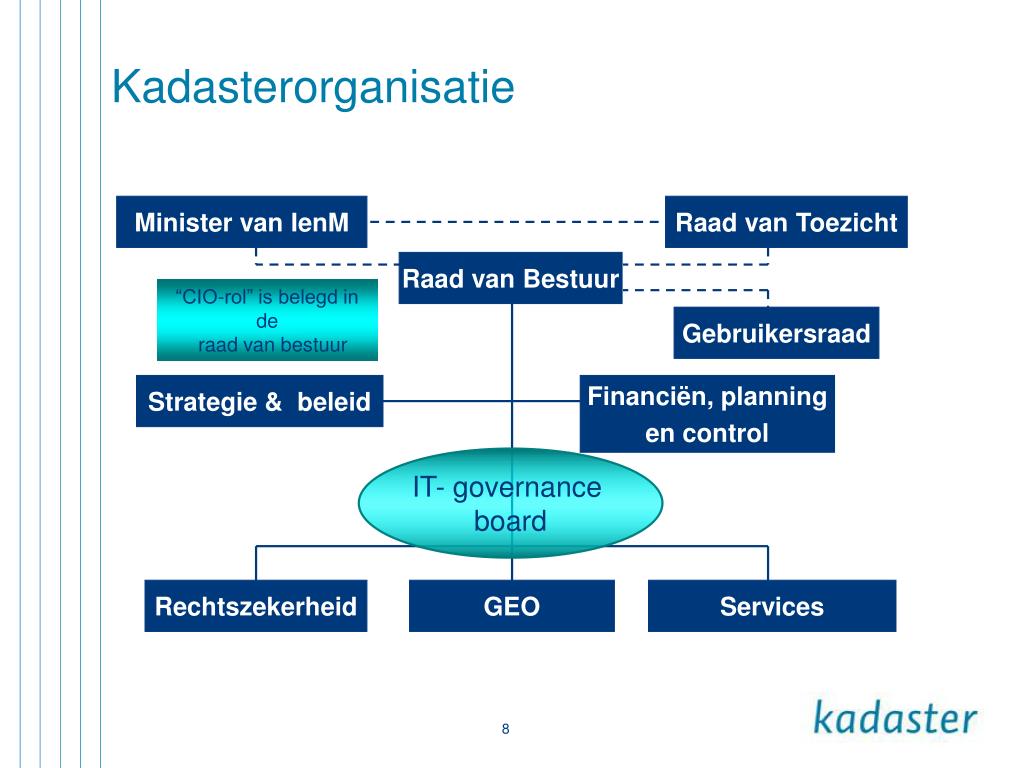 Kadasterorganisatie

Minister van IenM

Raad van Toezicht

Raad van Bestuur

“CIO-rol” is belegd in de raad van bestuur

Gebruikersraad

Strategie & beleid

Financiën, planning en control

IT- governance board

Rechtszekerheid

GEO

Services

8

kadaster